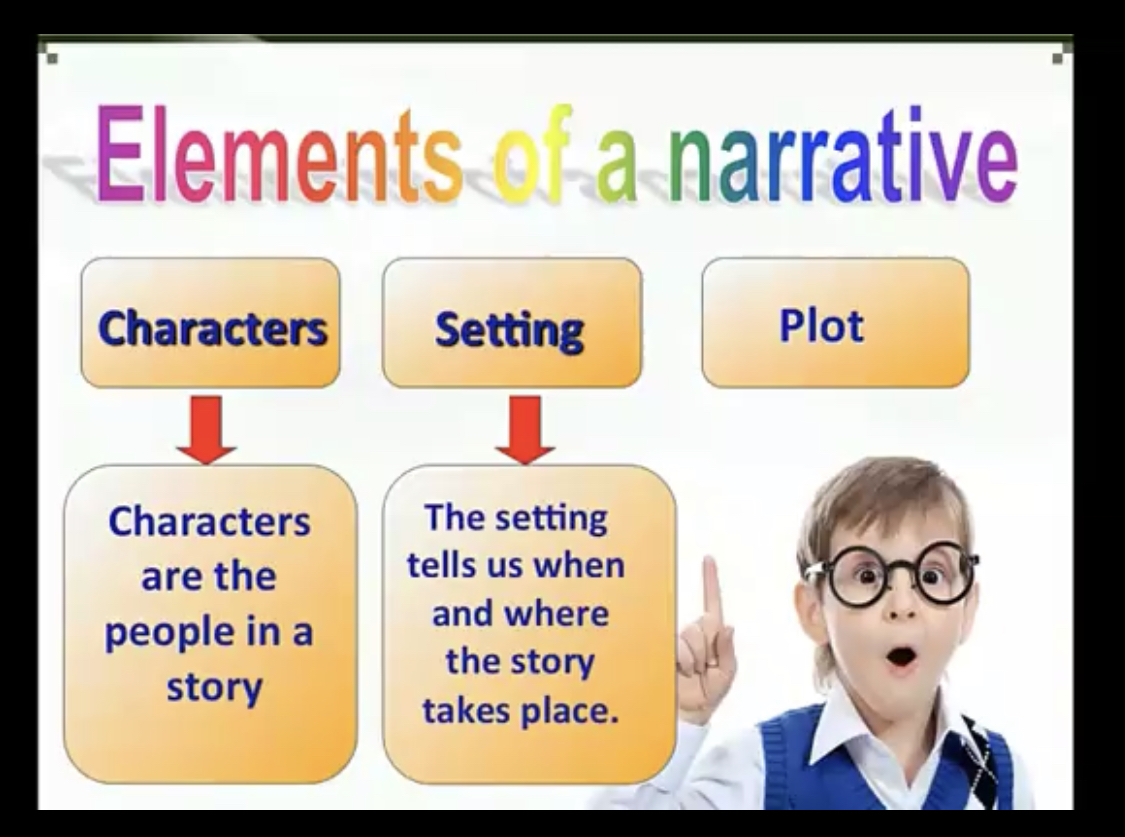 Elements of a narrative

Characters

Setting

Plot

Characters are the people in a story

The setting tells us when and where the story takes place.